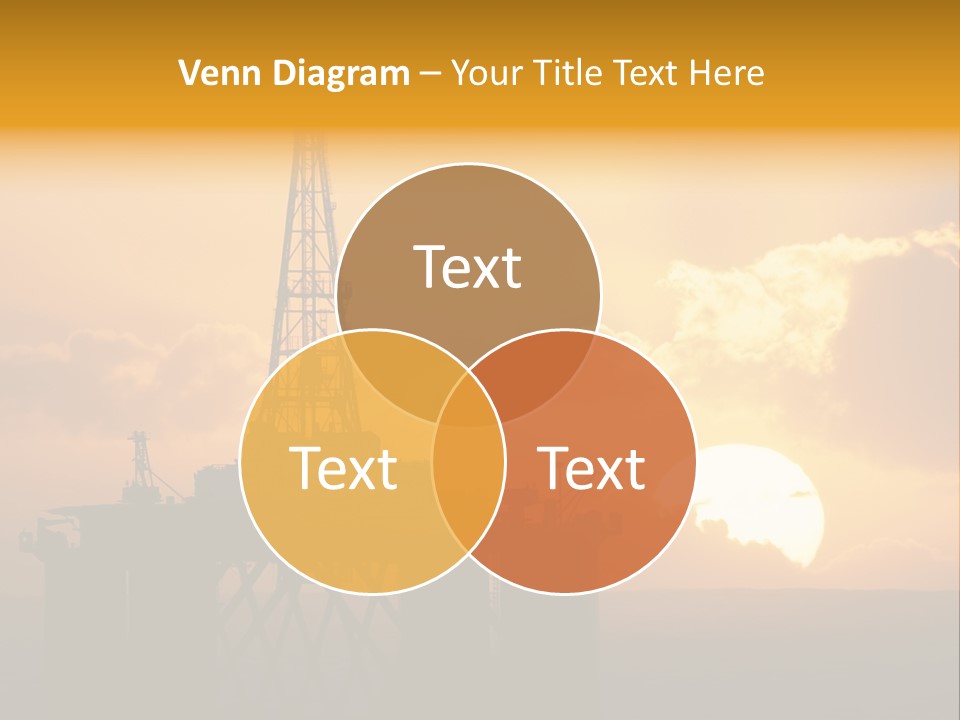 Venn Diagram – Your Title Text Here

Text

Text

Text